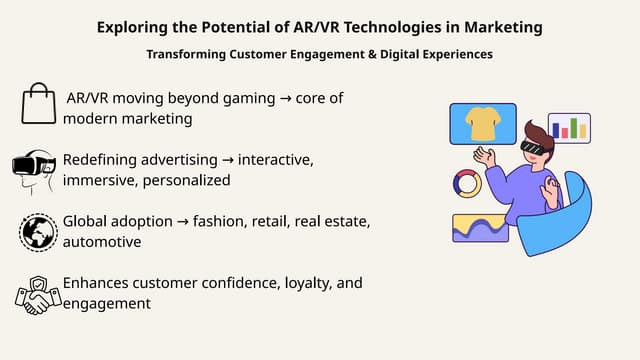 Exploring the Potential of AR/VR Technologies in Marketing

Transforming Customer Engagement & Digital Experiences

AR/VR moving beyond gaming → core of modern marketing

Redefining advertising → interactive, immersive, personalized

Global adoption → fashion, retail, real estate, automotive

Enhances customer confidence, loyalty, and engagement